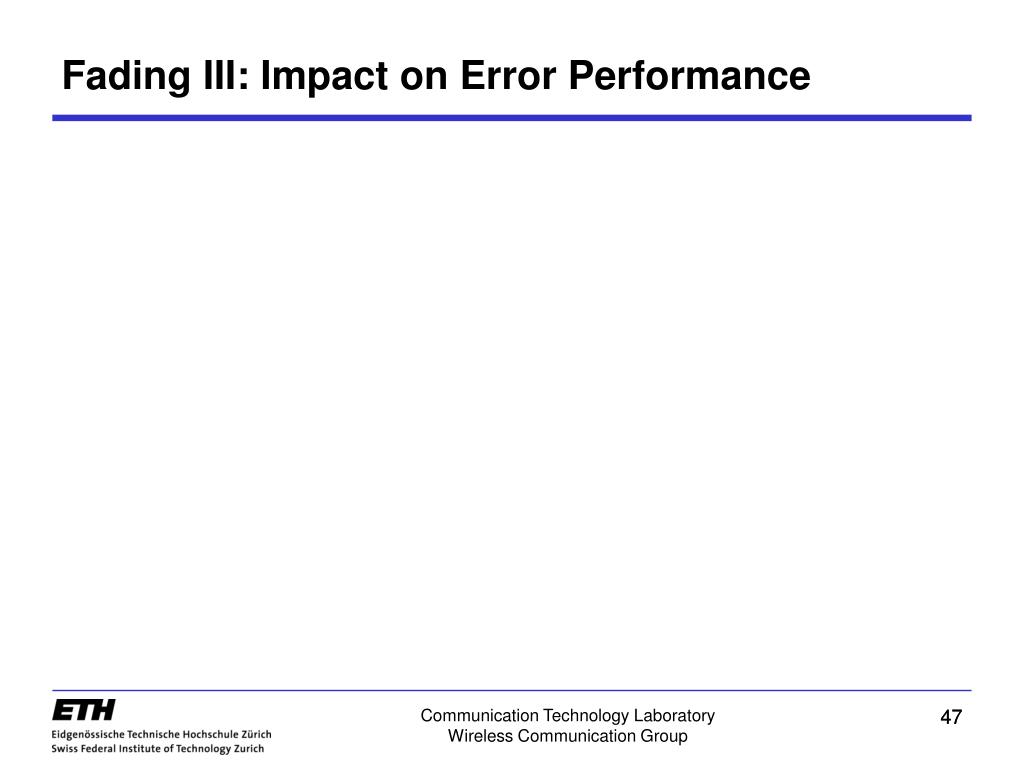 Fading III: Impact on Error Performance

ETH
Eidgenössische Technische Hochschule Zürich
Swiss Federal Institute of Technology Zurich

Communication Technology Laboratory
Wireless Communication Group

47